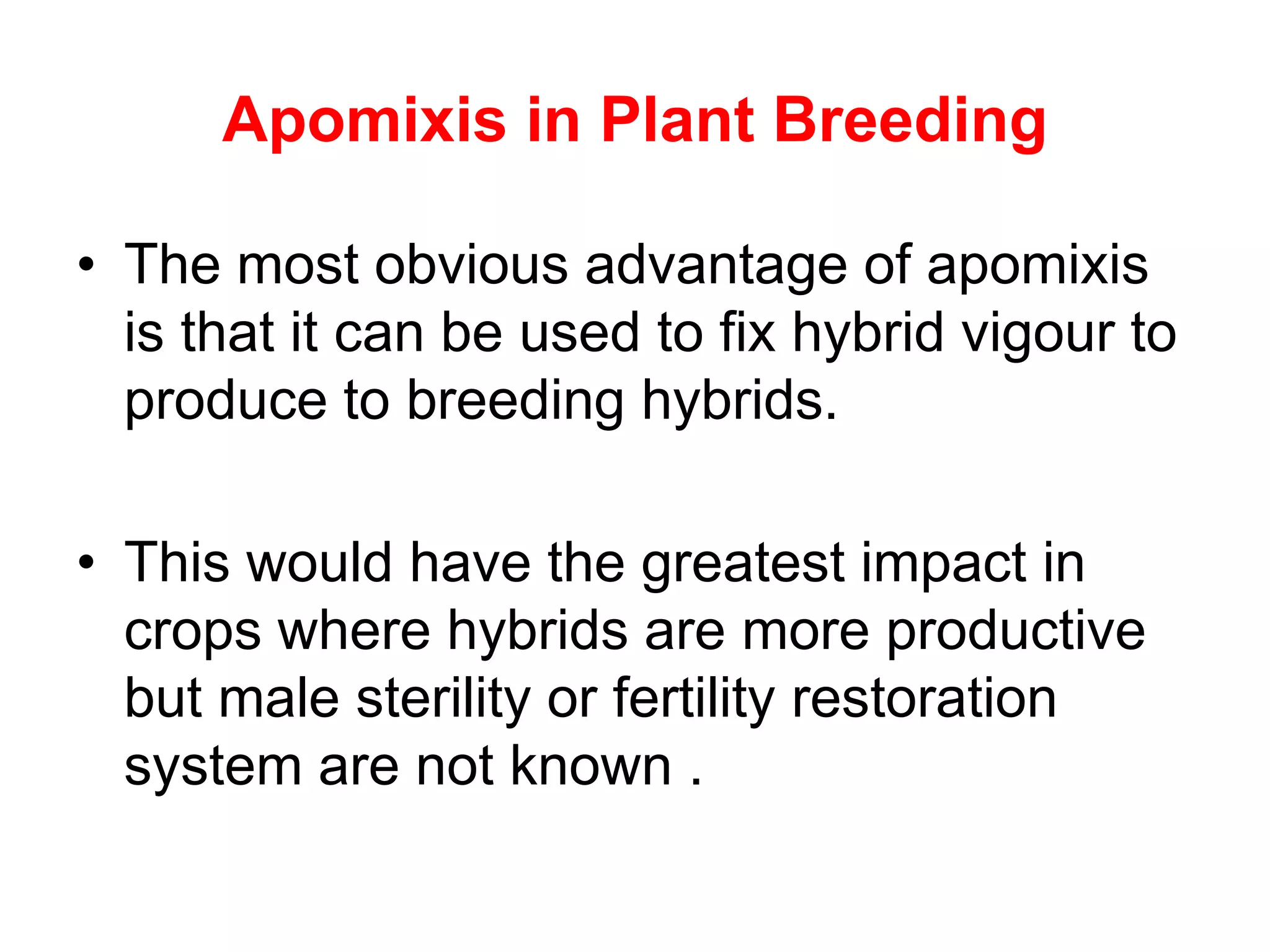 Apomixis in Plant Breeding

• The most obvious advantage of apomixis is that it can be used to fix hybrid vigour to produce to breeding hybrids.

• This would have the greatest impact in crops where hybrids are more productive but male sterility or fertility restoration system are not known .